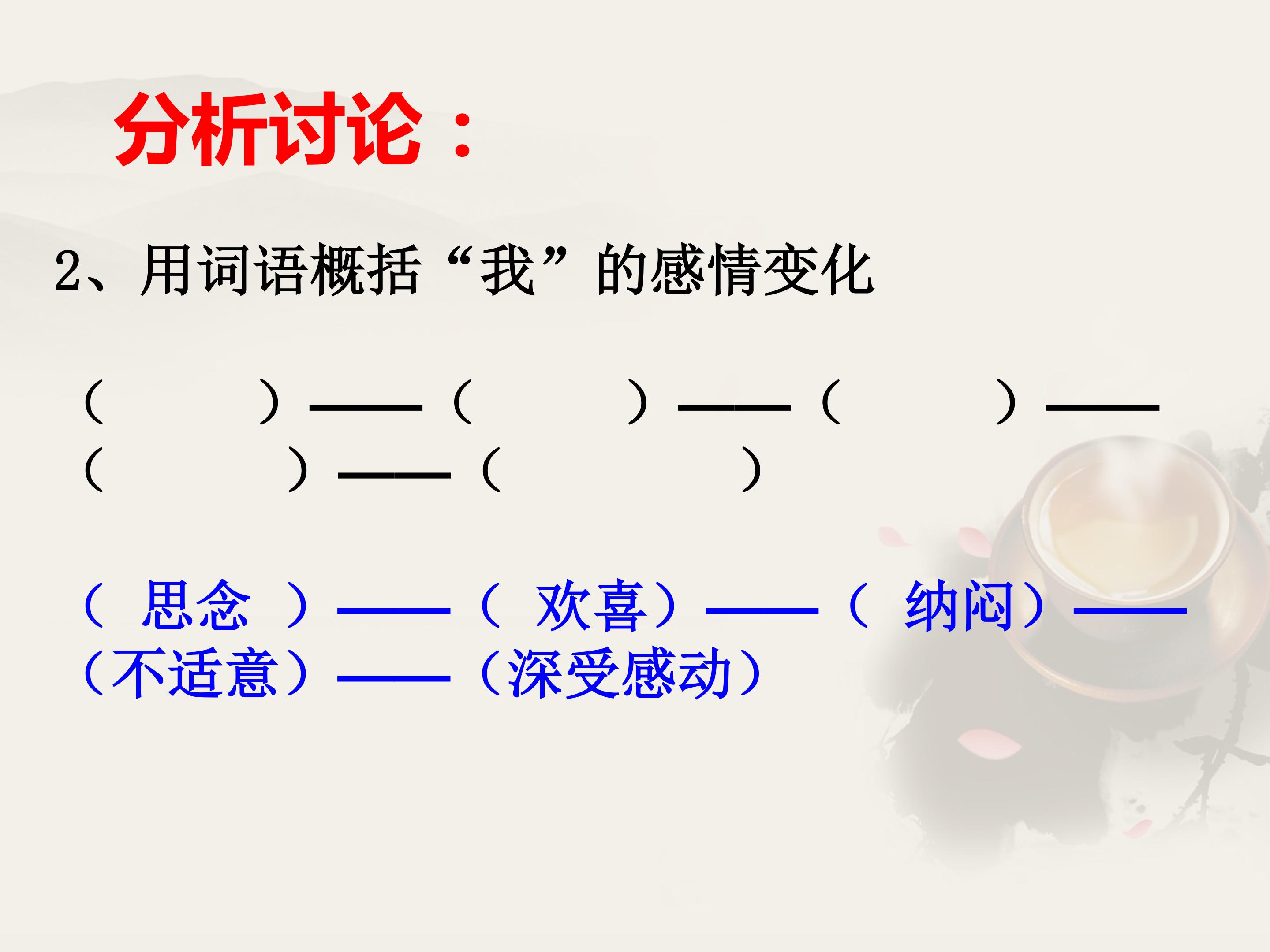 分析讨论：

2、用词语概括“我”的感情变化

（　　）——（　　）——（　　）——（　　）——（　　）

（ 思念 ）——（ 欢喜）——（ 纳闷）——（不适意）——（深受感动）